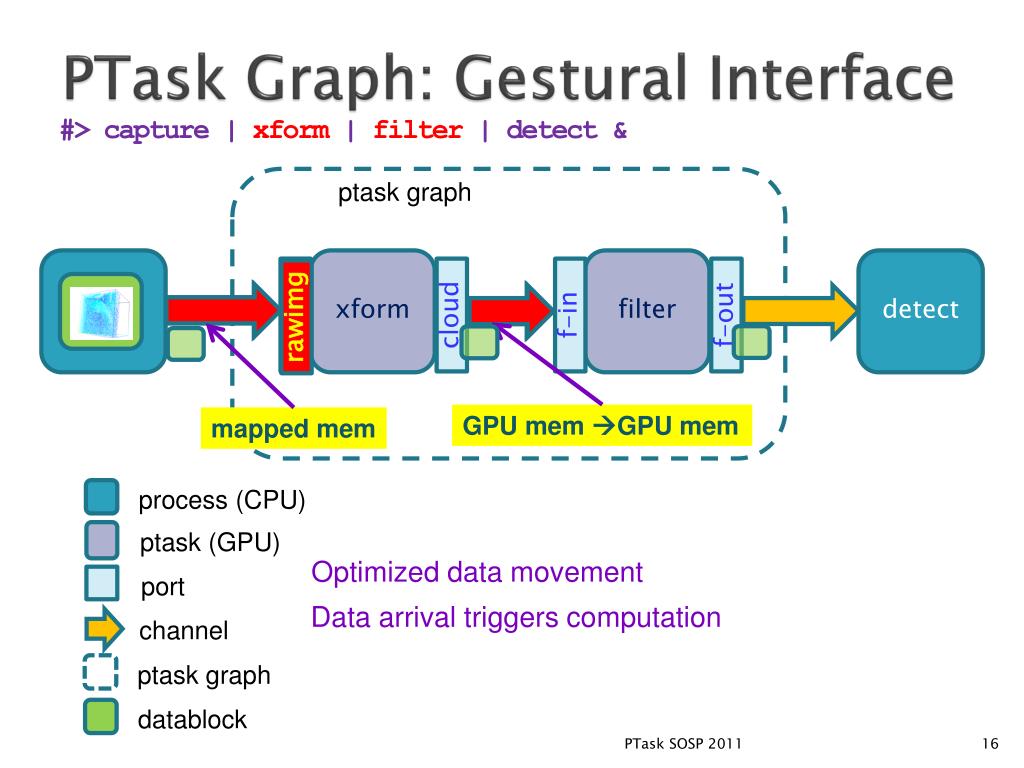 PTask Graph: Gestural Interface

#> capture | xform | filter | detect &

ptask graph

rawimg

xform

cloud

f-in

filter

f-out

detect

mapped mem

GPU mem →GPU mem

process (CPU)

ptask (GPU)

port

channel

ptask graph

datablock

Optimized data movement

Data arrival triggers computation

PTask SOSP 2011

16